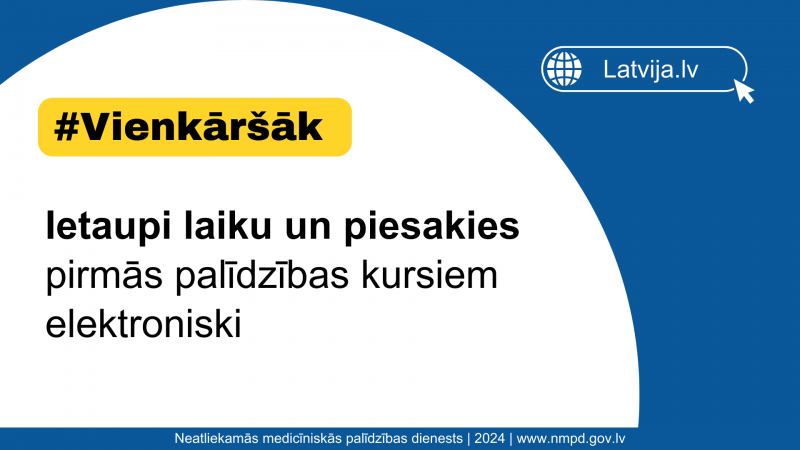 Latvija.lv

#Vienkāršāk

Ietaupi laiku un piesakies pirmās palīdzības kursiem elektroniski

Neatliekamās medicīniskās palīdzības dienests | 2024 | www.nmpd.gov.lv